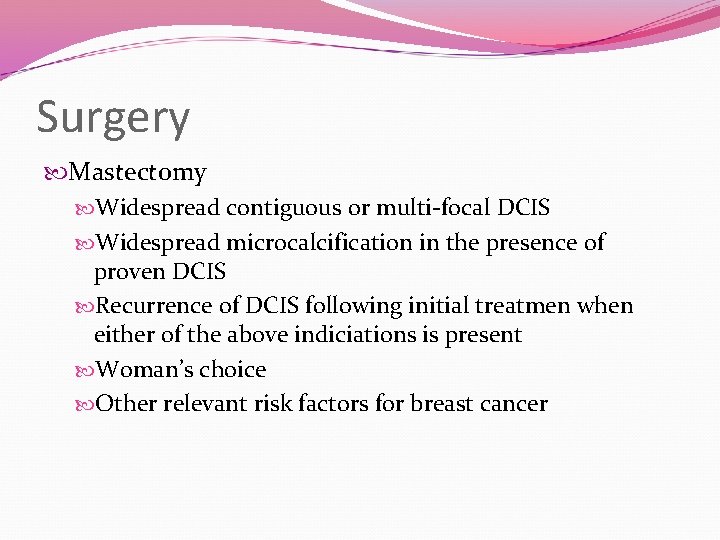 Surgery

Mastectomy

Widespread contiguous or multi-focal DCIS

Widespread microcalcification in the presence of proven DCIS

Recurrence of DCIS following initial treatmen when either of the above indiciations is present

Woman's choice

Other relevant risk factors for breast cancer